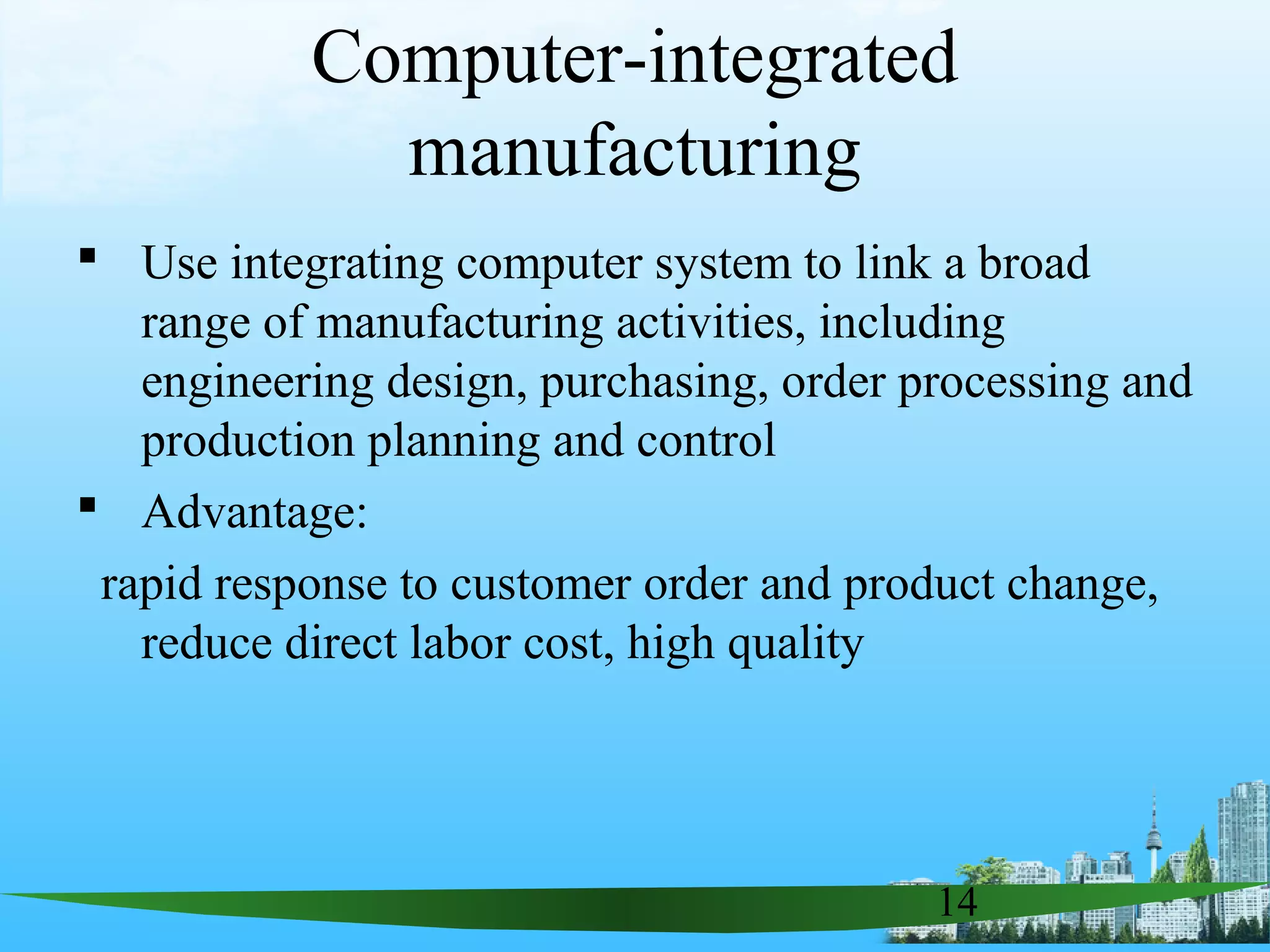 Computer-integrated manufacturing

▪ Use integrating computer system to link a broad range of manufacturing activities, including engineering design, purchasing, order processing and production planning and control

▪ Advantage:

rapid response to customer order and product change, reduce direct labor cost, high quality

14